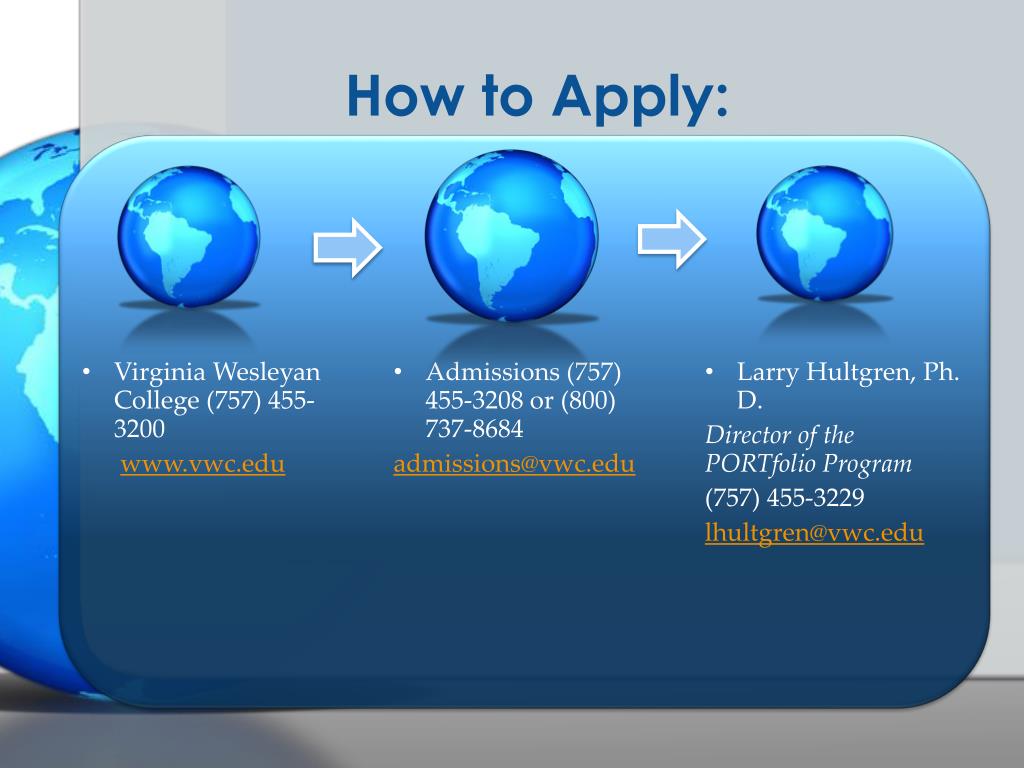 How to Apply:

• Virginia Wesleyan College (757) 455-3200

www.vwc.edu

• Admissions (757) 455-3208 or (800) 737-8684

admissions@vwc.edu

• Larry Hultgren, Ph. D.

Director of the PORTfolio Program

(757) 455-3229

lhultgren@vwc.edu